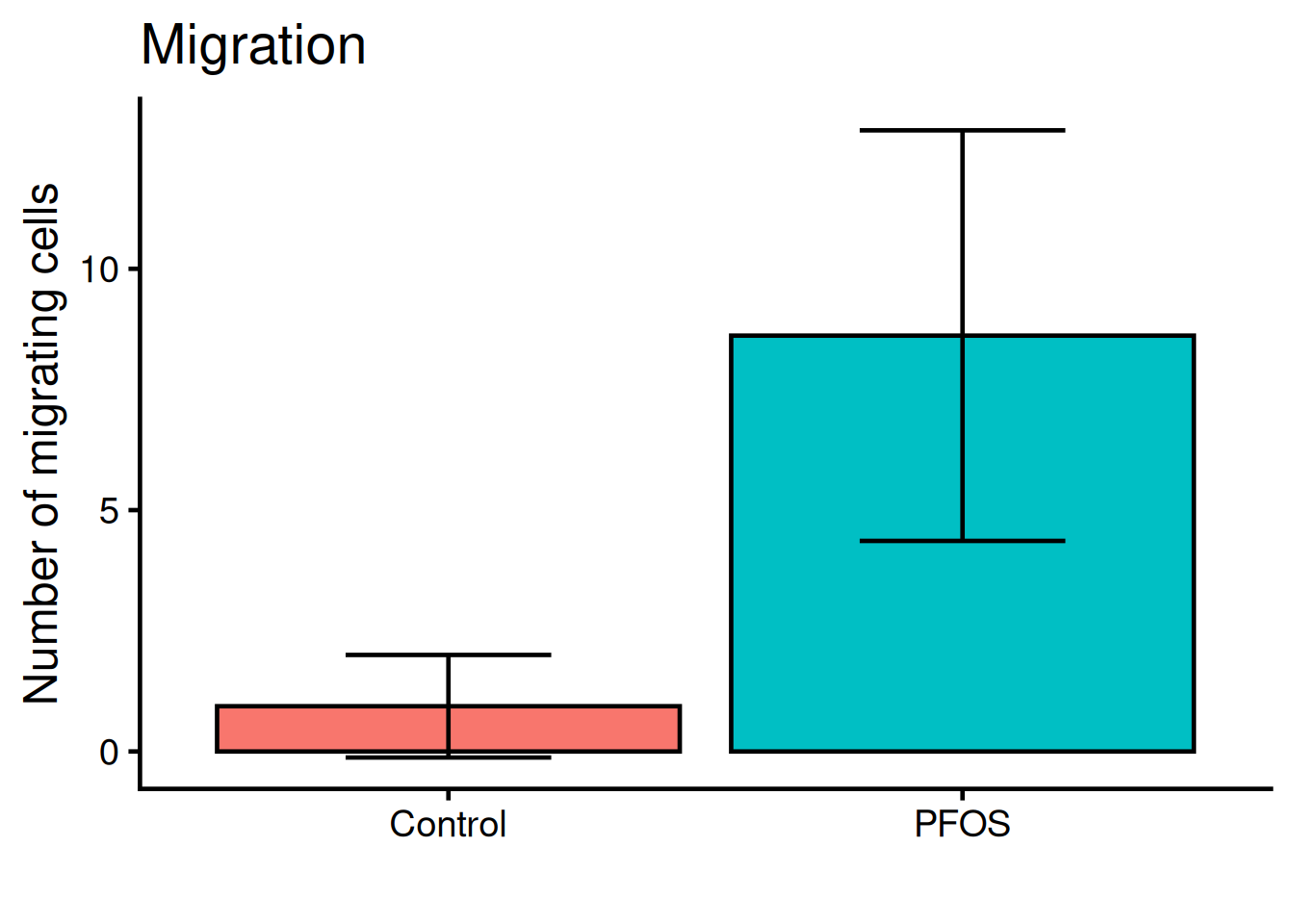 Migration

Number of migrating cells

10

5

0

Control

PFOS